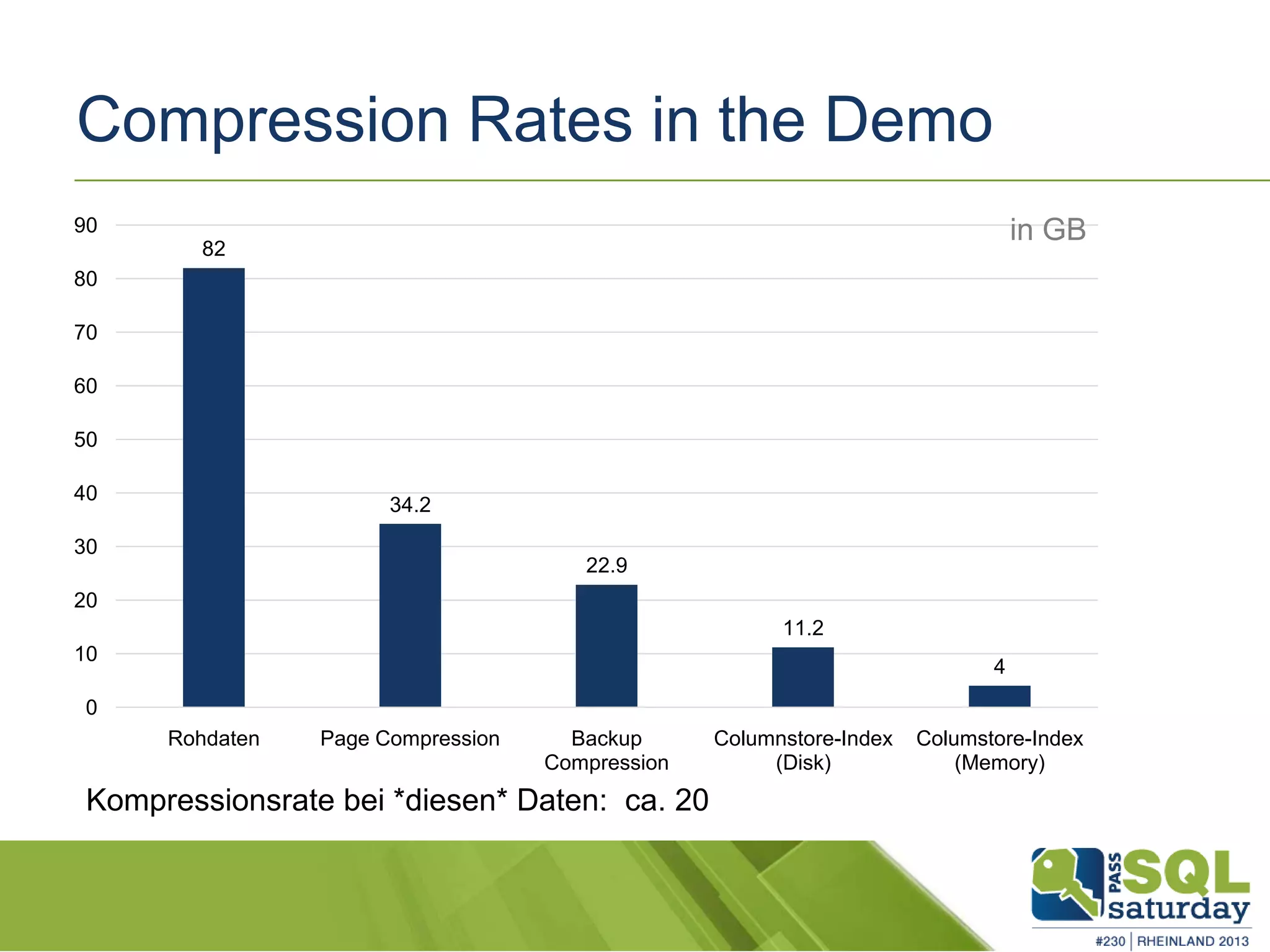 Compression Rates in the Demo

in GB

90
80
70
60
50
40
30
20
10
0

82
34.2
22.9
11.2
4

Rohdaten
Page Compression
Backup Compression
Columnstore-Index (Disk)
Columstore-Index (Memory)

Kompressionsrate bei *diesen* Daten: ca. 20

PASS SQL saturday
#230 | RHEINLAND 2013